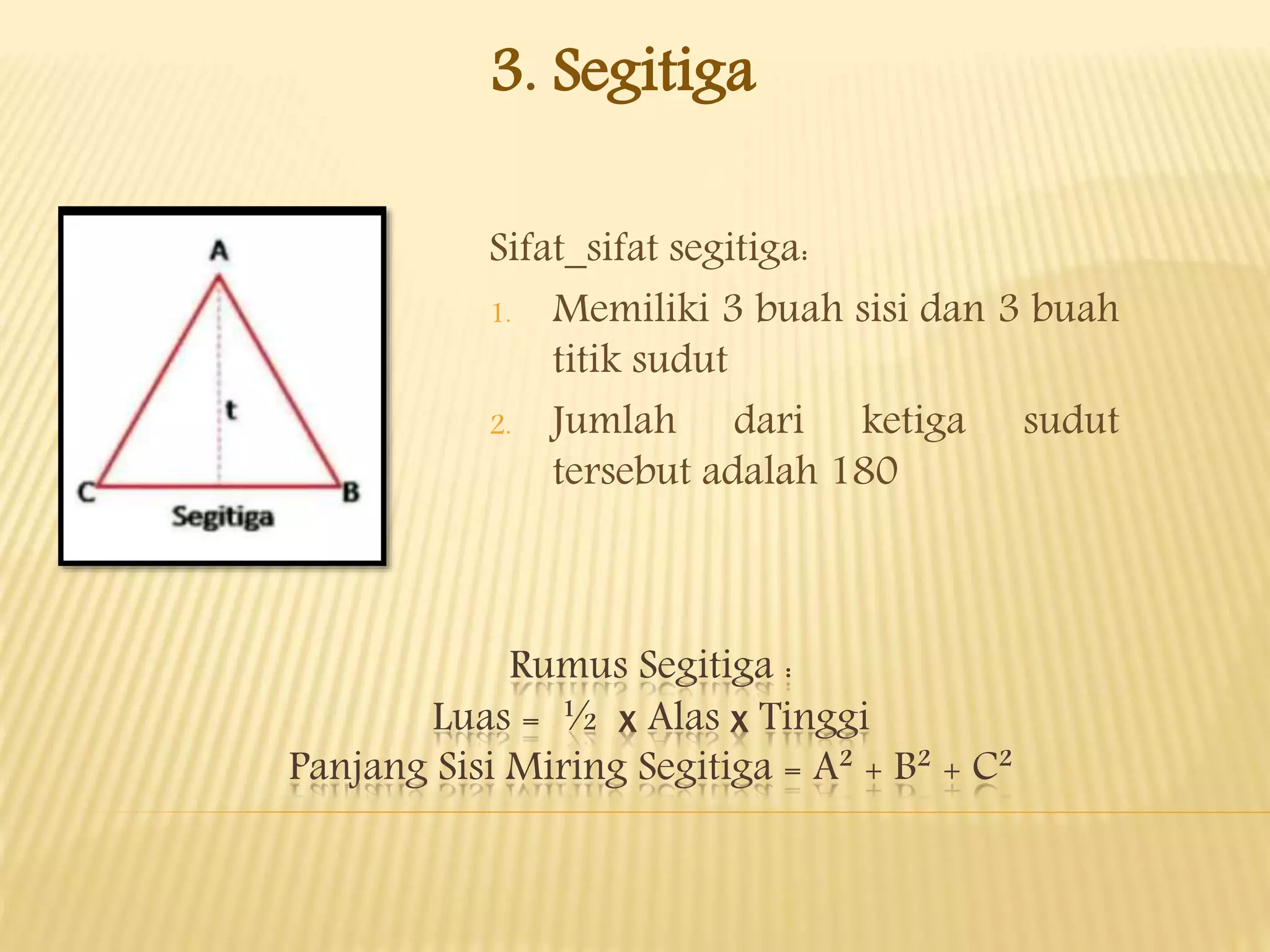 3. Segitiga

A

t

C

B

Segitiga

Sifat_sifat segitiga:

1. Memiliki 3 buah sisi dan 3 buah titik sudut

2. Jumlah dari ketiga sudut tersebut adalah 180

Rumus Segitiga :
Luas = ½ x Alas x Tinggi
Panjang Sisi Miring Segitiga = $A^2 + B^2 + C^2$